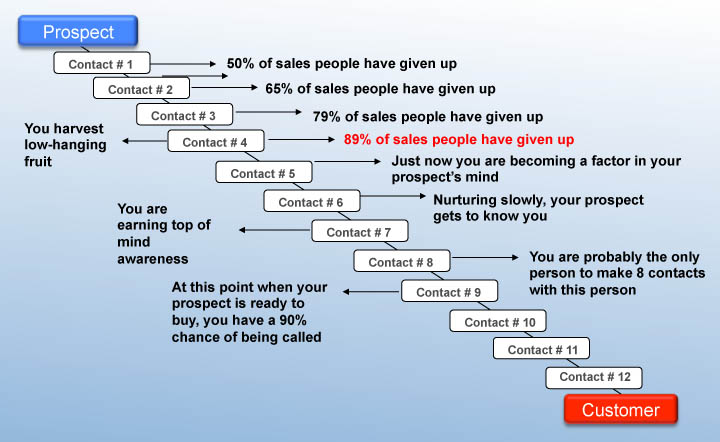 Prospect

Contact # 1
50% of sales people have given up

Contact # 2
65% of sales people have given up

Contact # 3
79% of sales people have given up

You harvest low-hanging fruit
Contact # 4
89% of sales people have given up

Contact # 5
Just now you are becoming a factor in your prospect's mind

Contact # 6
Nurturing slowly, your prospect gets to know you

You are earning top of mind awareness
Contact # 7

Contact # 8
You are probably the only person to make 8 contacts with this person

At this point when your prospect is ready to buy, you have a 90% chance of being called
Contact # 9

Contact # 10

Contact # 11

Contact # 12

Customer